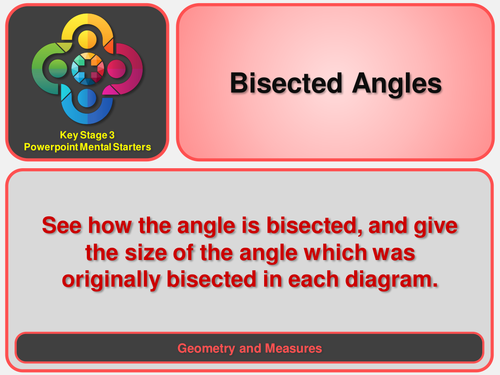 Key Stage 3
Powerpoint Mental Starters

Bisected Angles

See how the angle is bisected, and give the size of the angle which was originally bisected in each diagram.

Geometry and Measures